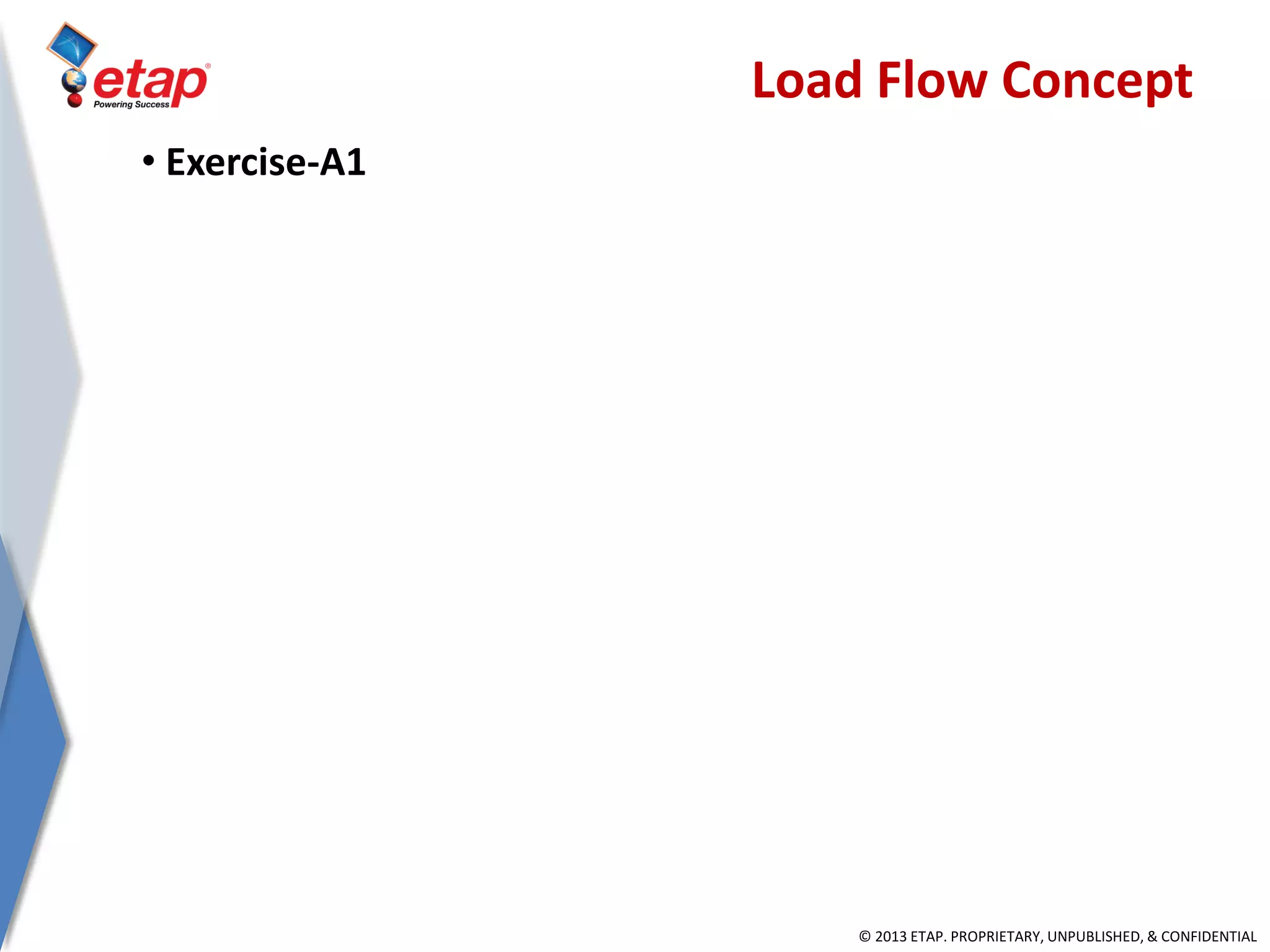 etap®
Powering Success

Load Flow Concept

• Exercise-A1

© 2013 ETAP. PROPRIETARY, UNPUBLISHED, & CONFIDENTIAL